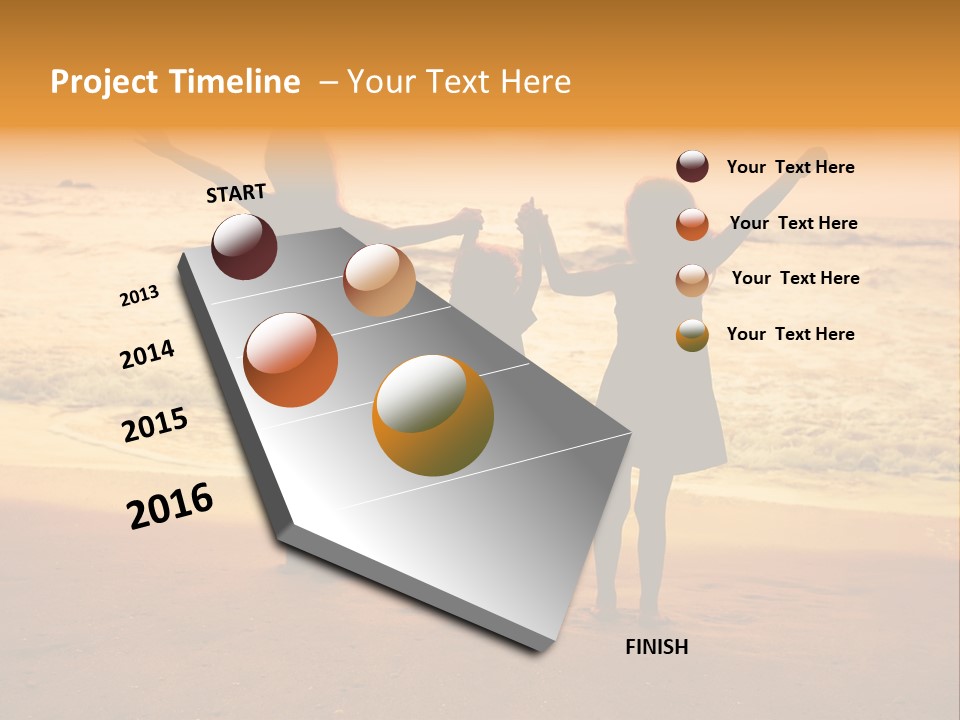 Project Timeline – Your Text Here

START

2013

2014

2015

2016

FINISH

Your Text Here

Your Text Here

Your Text Here

Your Text Here